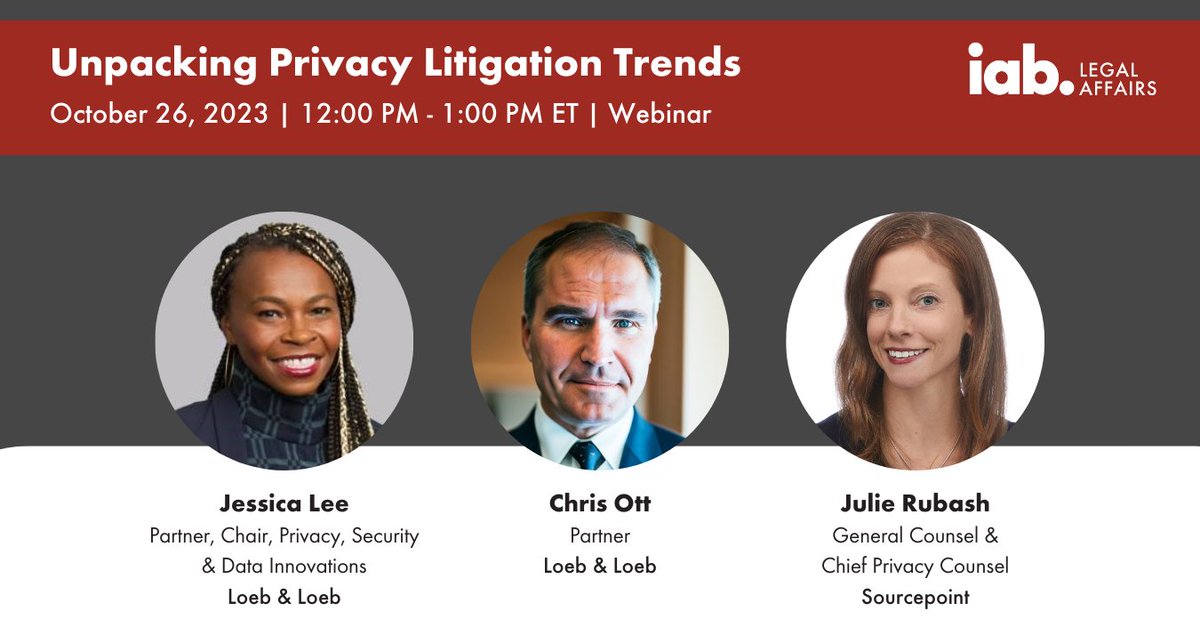 Unpacking Privacy Litigation Trends
October 26, 2023 | 12:00 PM - 1:00 PM ET | Webinar

iab. LEGAL AFFAIRS

Jessica Lee
Partner, Chair, Privacy, Security & Data Innovations
Loeb & Loeb

Chris Ott
Partner
Loeb & Loeb

Julie Rubash
General Counsel & Chief Privacy Counsel
Sourcepoint